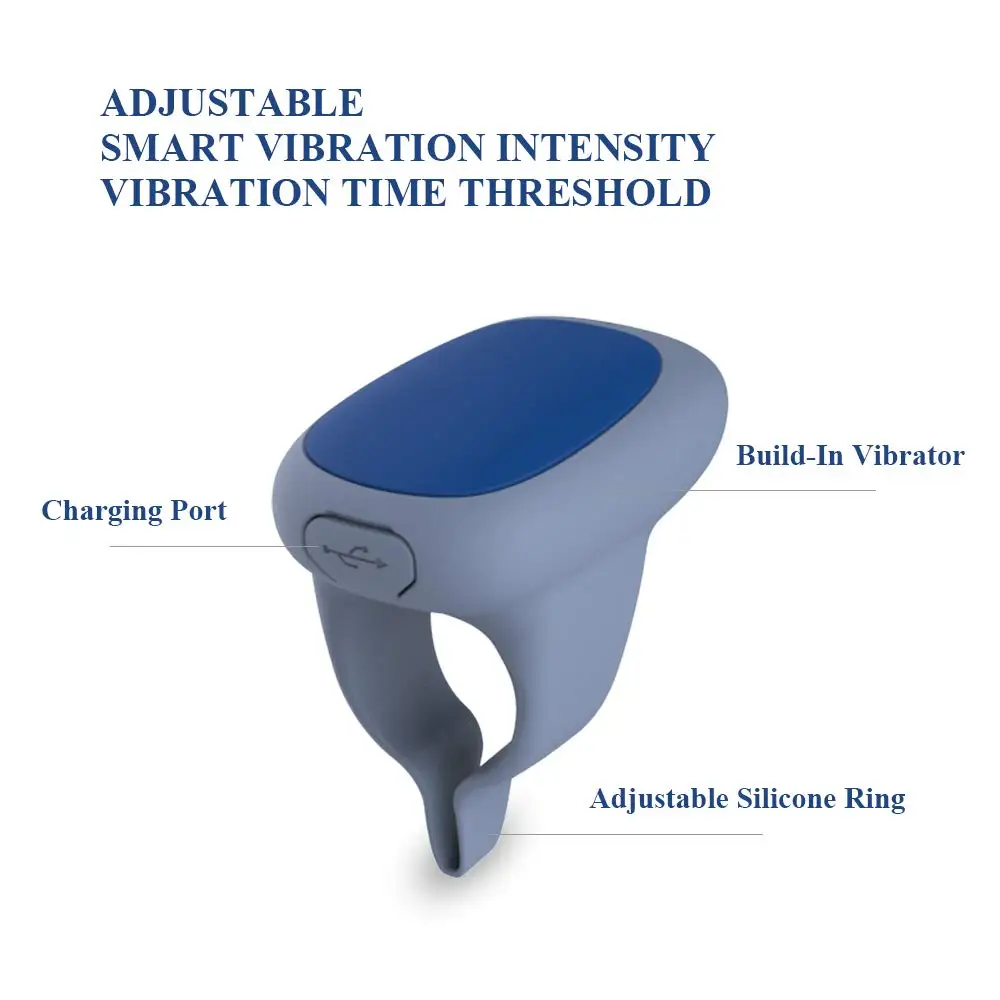 ADJUSTABLE
SMART VIBRATION INTENSITY
VIBRATION TIME THRESHOLD

Build-In Vibrator

Charging Port

Adjustable Silicone Ring